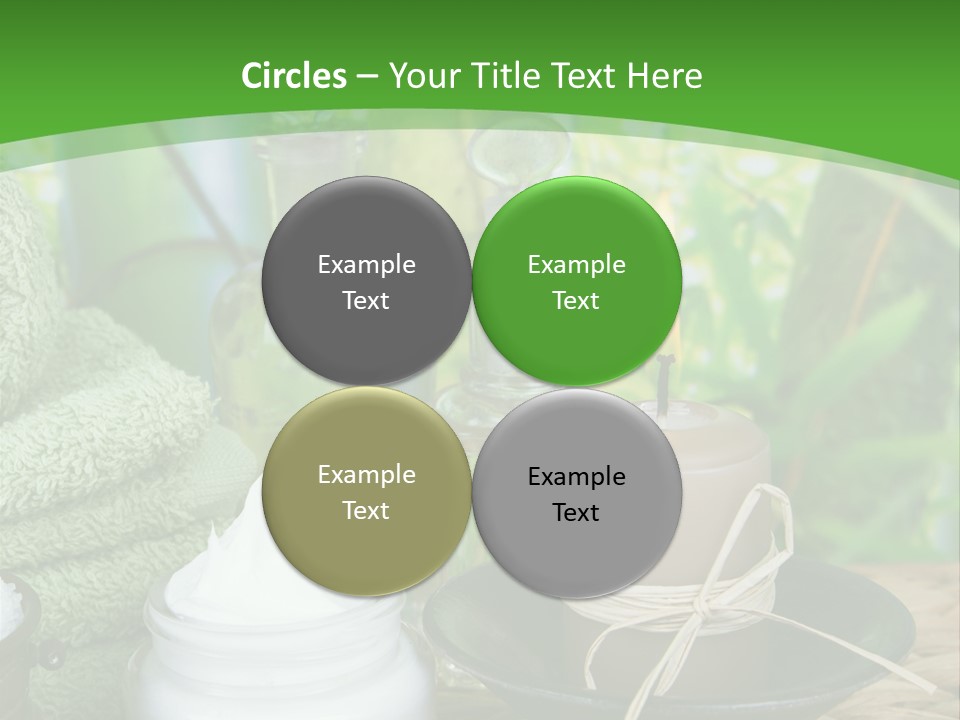 Circles – Your Title Text Here

Example Text

Example Text

Example Text

Example Text